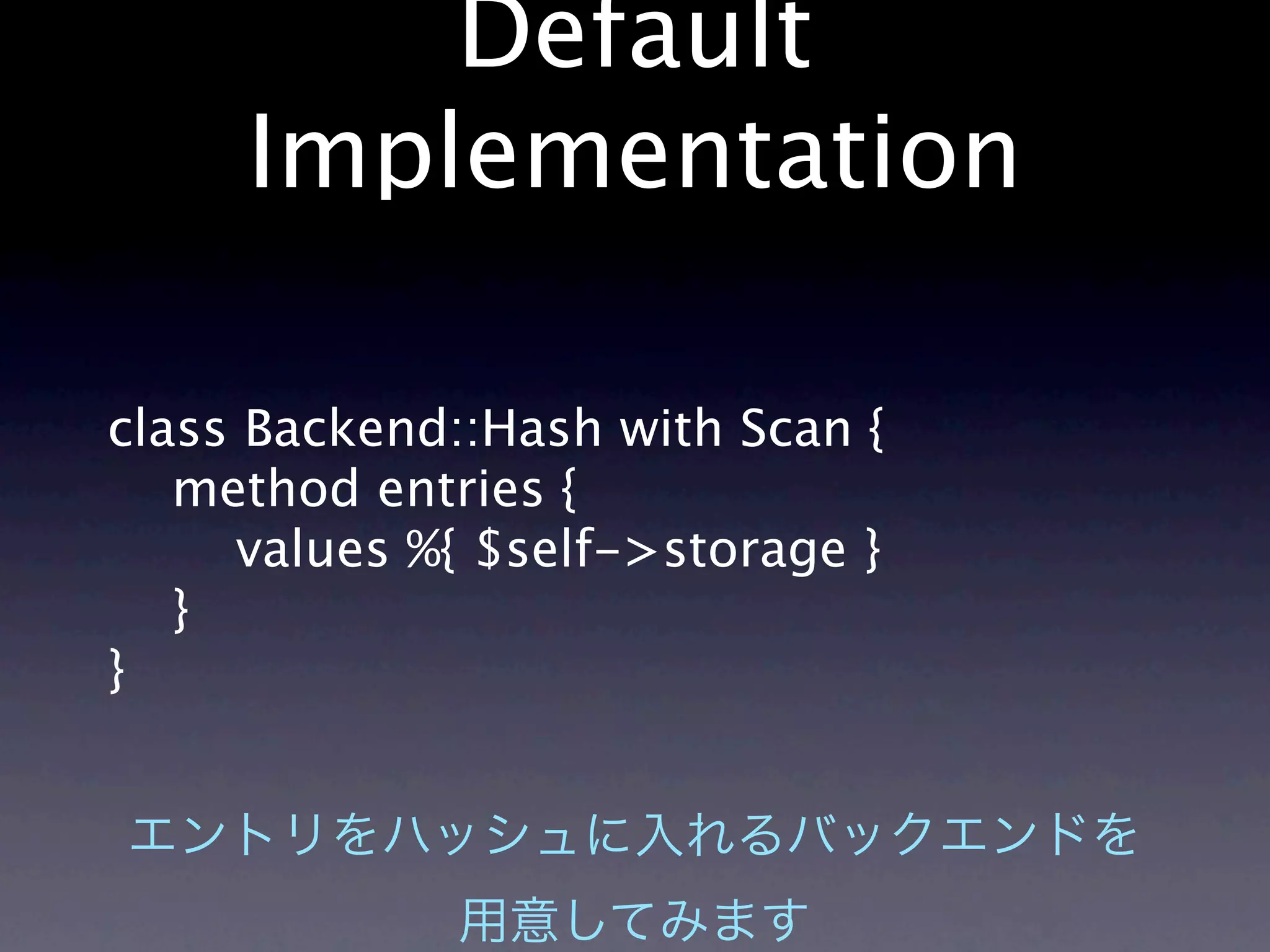 Default Implementation

class Backend::Hash with Scan {
method entries {
values %{ $self->storage }
}
}

エントリをハッシュに入れるバックエンドを用意してみます